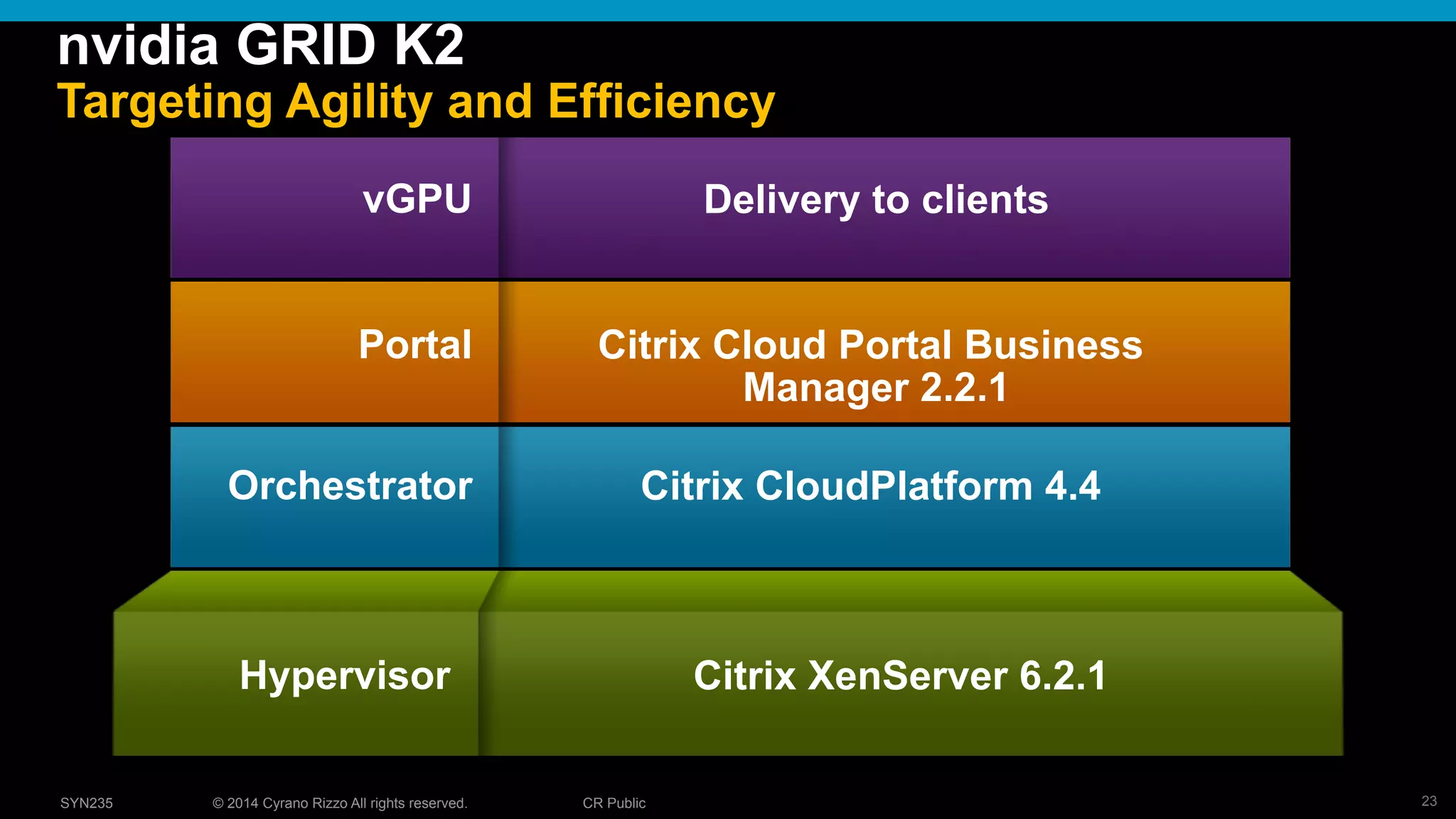 nvidia GRID K2
Targeting Agility and Efficiency

| vGPU | Delivery to clients |
|---|---|
| Portal | Citrix Cloud Portal Business Manager 2.2.1 |
| Orchestrator | Citrix CloudPlatform 4.4 |
| Hypervisor | Citrix XenServer 6.2.1 |

SYN235 © 2014 Cyrano Rizzo All rights reserved. CR Public 23